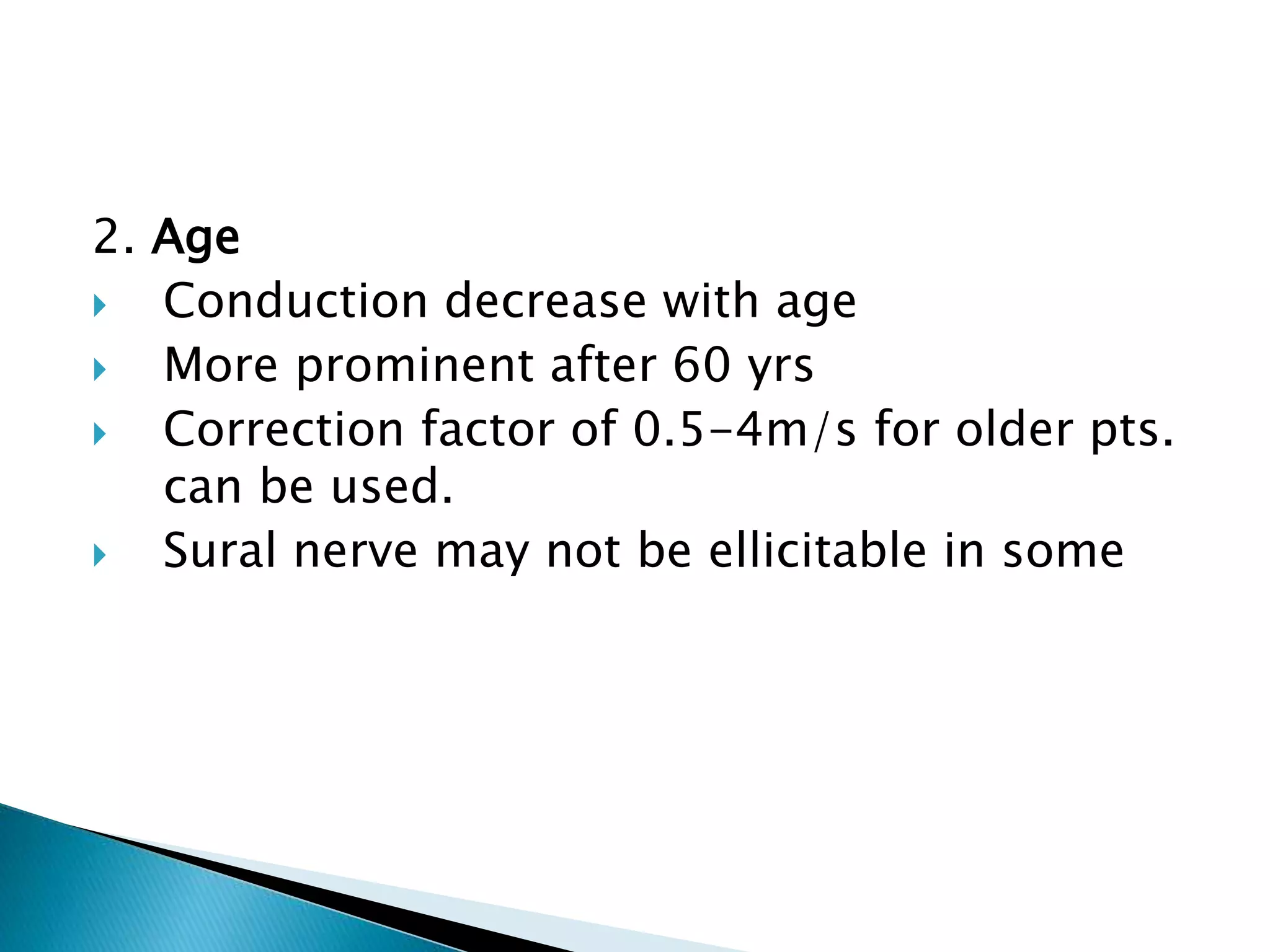 2. Age

Conduction decrease with age

More prominent after 60 yrs

Correction factor of 0.5-4m/s for older pts. can be used.

Sural nerve may not be ellicitable in some